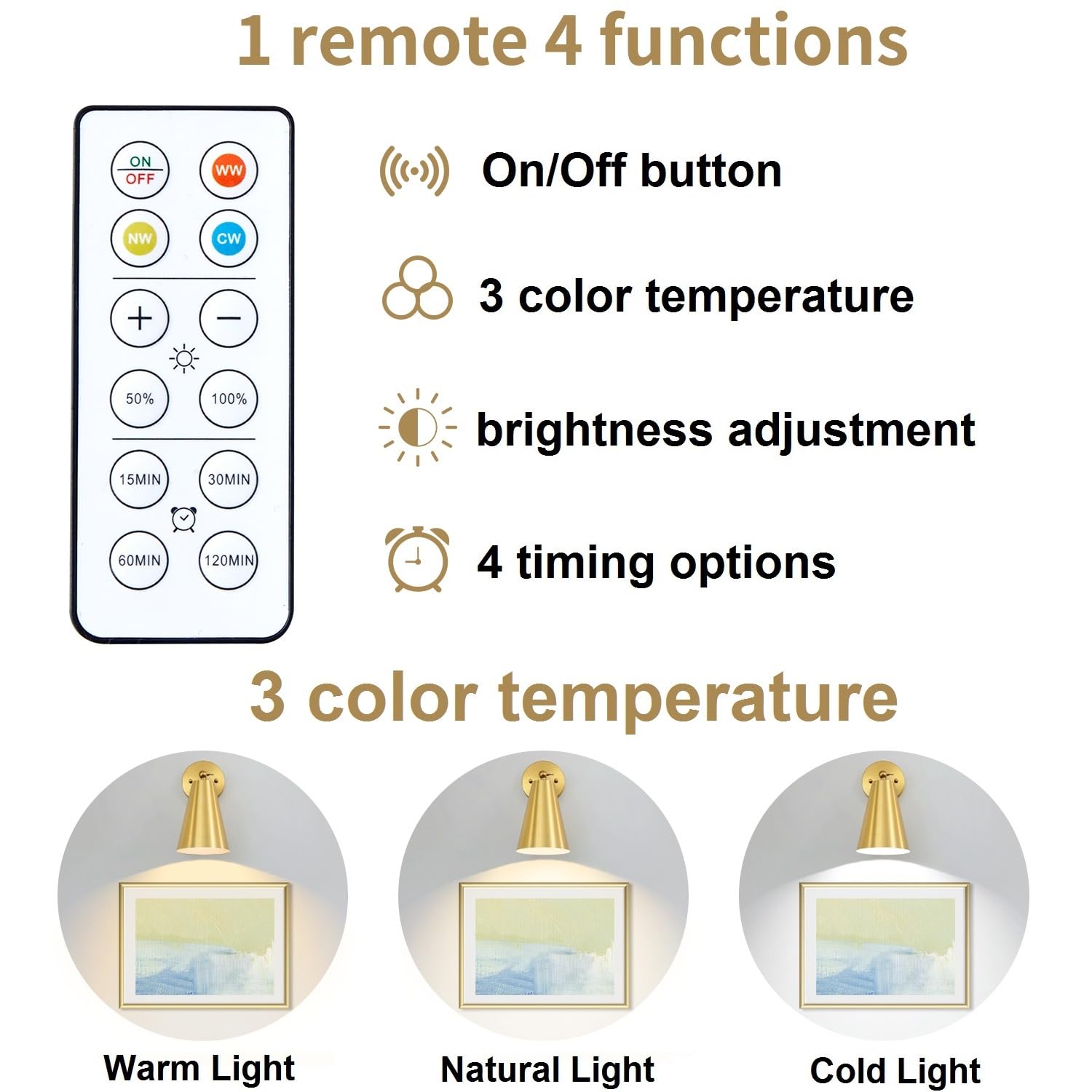 1 remote 4 functions

ON
OFF
WW
NW
CW
+
−
50%
100%
15MIN
30MIN
60MIN
120MIN

On/Off button

3 color temperature

brightness adjustment

4 timing options

3 color temperature

Warm Light

Natural Light

Cold Light